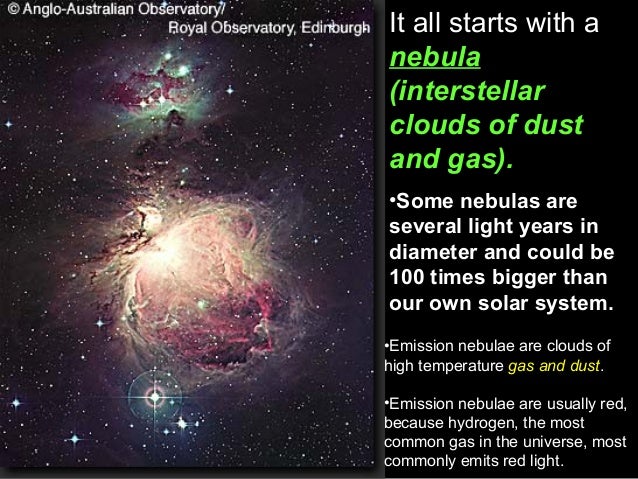 © Anglo-Australian Observatory/
Royal Observatory, Edinburgh

It all starts with a nebula (interstellar clouds of dust and gas).

•Some nebulas are several light years in diameter and could be 100 times bigger than our own solar system.

•Emission nebulae are clouds of high temperature gas and dust.

•Emission nebulae are usually red, because hydrogen, the most common gas in the universe, most commonly emits red light.